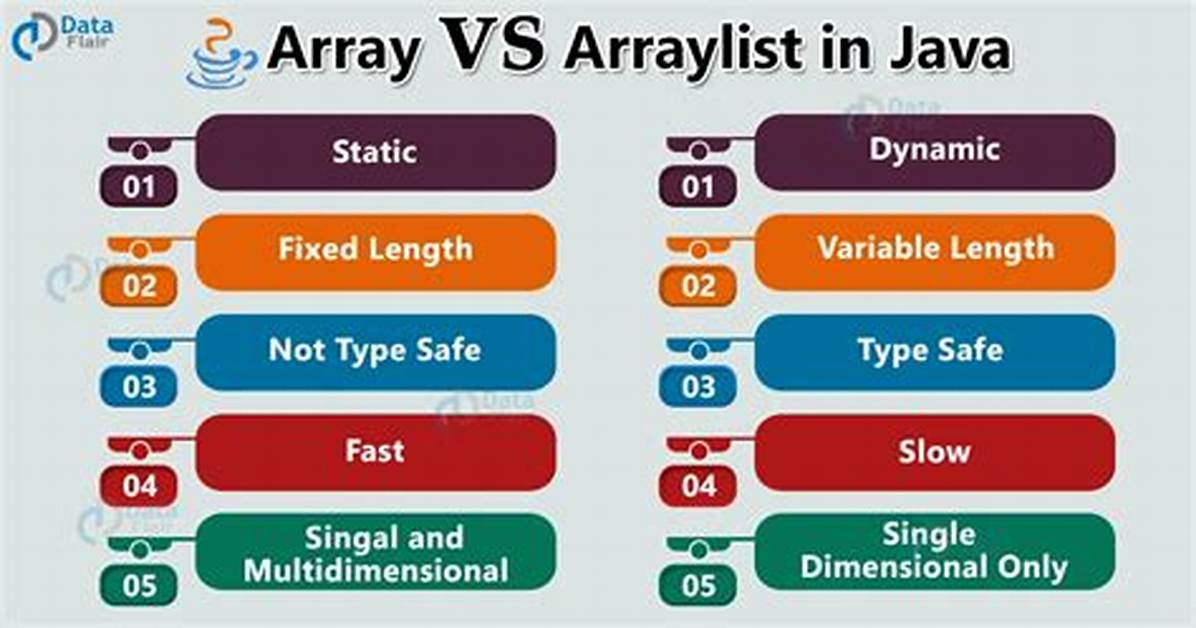 Data Flair

Array VS Arraylist in Java

01 Static
02 Fixed Length
03 Not Type Safe
04 Fast
05 Singal and Multidimensional

01 Dynamic
02 Variable Length
03 Type Safe
04 Slow
05 Single Dimensional Only